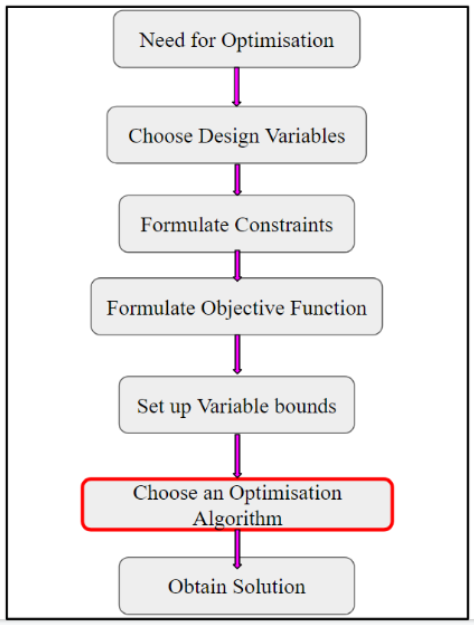 Need for Optimisation

Choose Design Variables

Formulate Constraints

Formulate Objective Function

Set up Variable bounds

Choose an Optimisation Algorithm

Obtain Solution